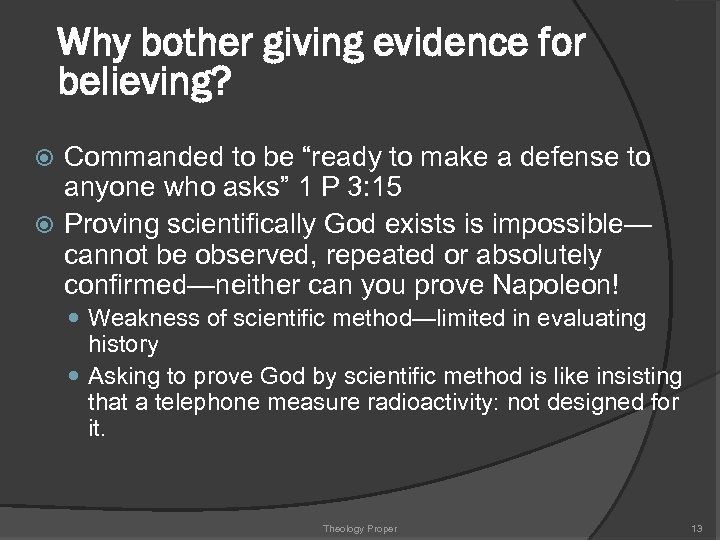 Why bother giving evidence for believing?

Commanded to be “ready to make a defense to anyone who asks” 1 P 3:15

Proving scientifically God exists is impossible—cannot be observed, repeated or absolutely confirmed—neither can you prove Napoleon!

Weakness of scientific method—limited in evaluating history

Asking to prove God by scientific method is like insisting that a telephone measure radioactivity: not designed for it.

Theology Proper

13